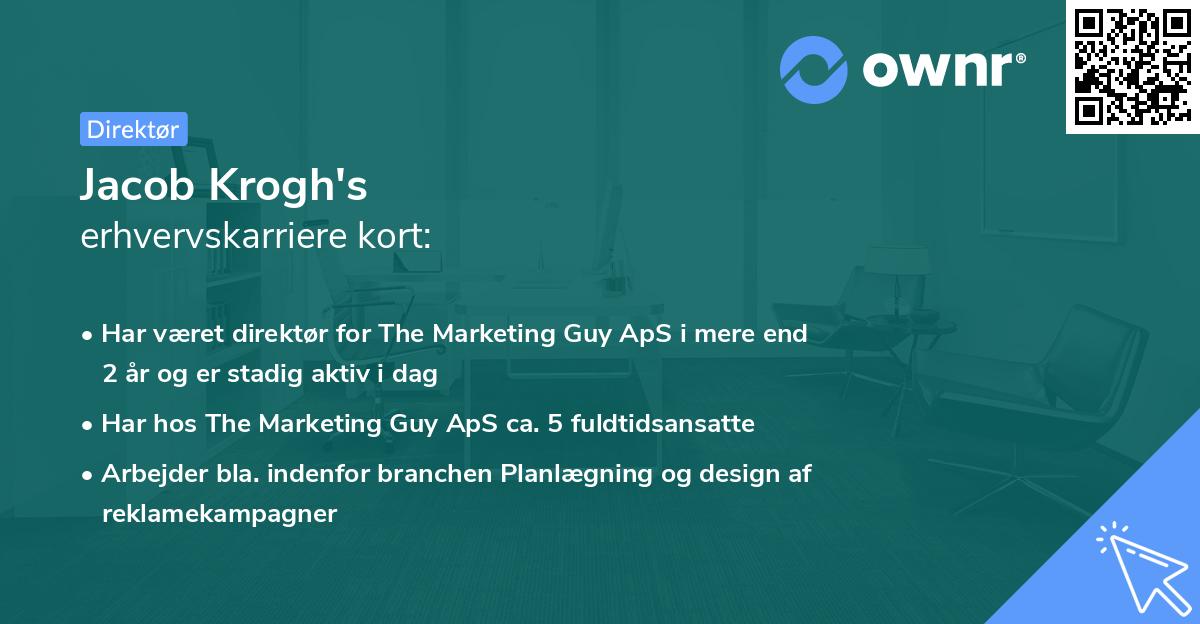 ownr®

Direktør

Jacob Krogh's
erhvervskarriere kort:

• Har været direktør for The Marketing Guy ApS i mere end 2 år og er stadig aktiv i dag
• Har hos The Marketing Guy ApS ca. 5 fuldtidsansatte
• Arbejder bla. indenfor branchen Planlægning og design af reklamekampagner